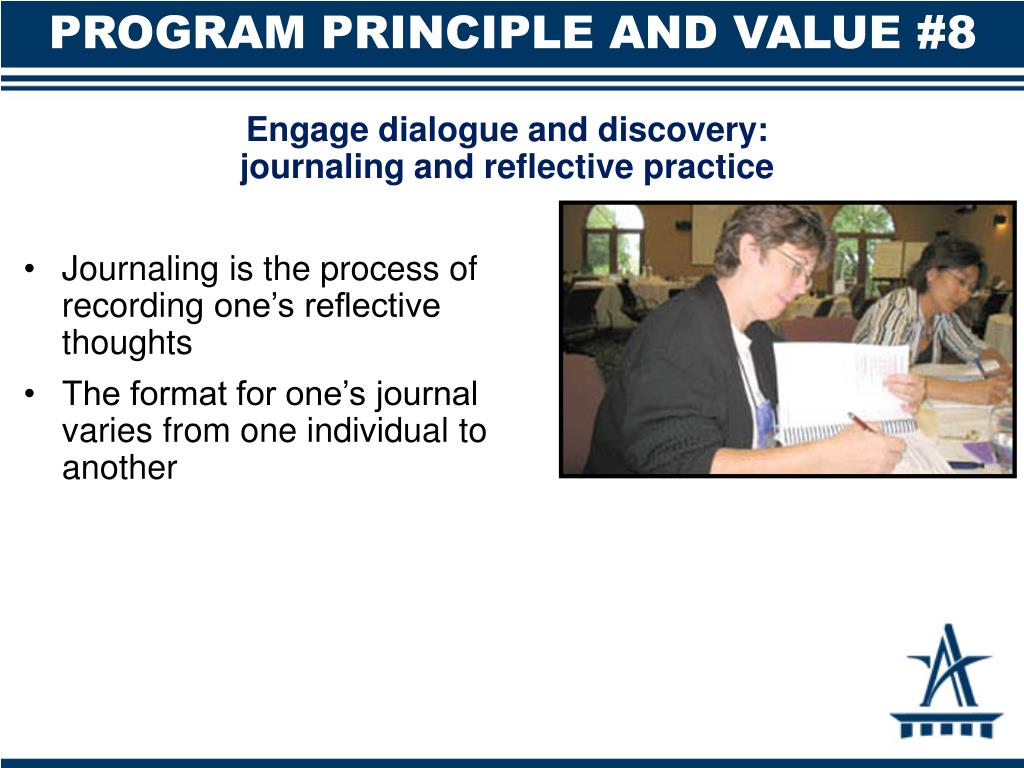 PROGRAM PRINCIPLE AND VALUE #8

Engage dialogue and discovery: journaling and reflective practice

• Journaling is the process of recording one’s reflective thoughts
• The format for one’s journal varies from one individual to another